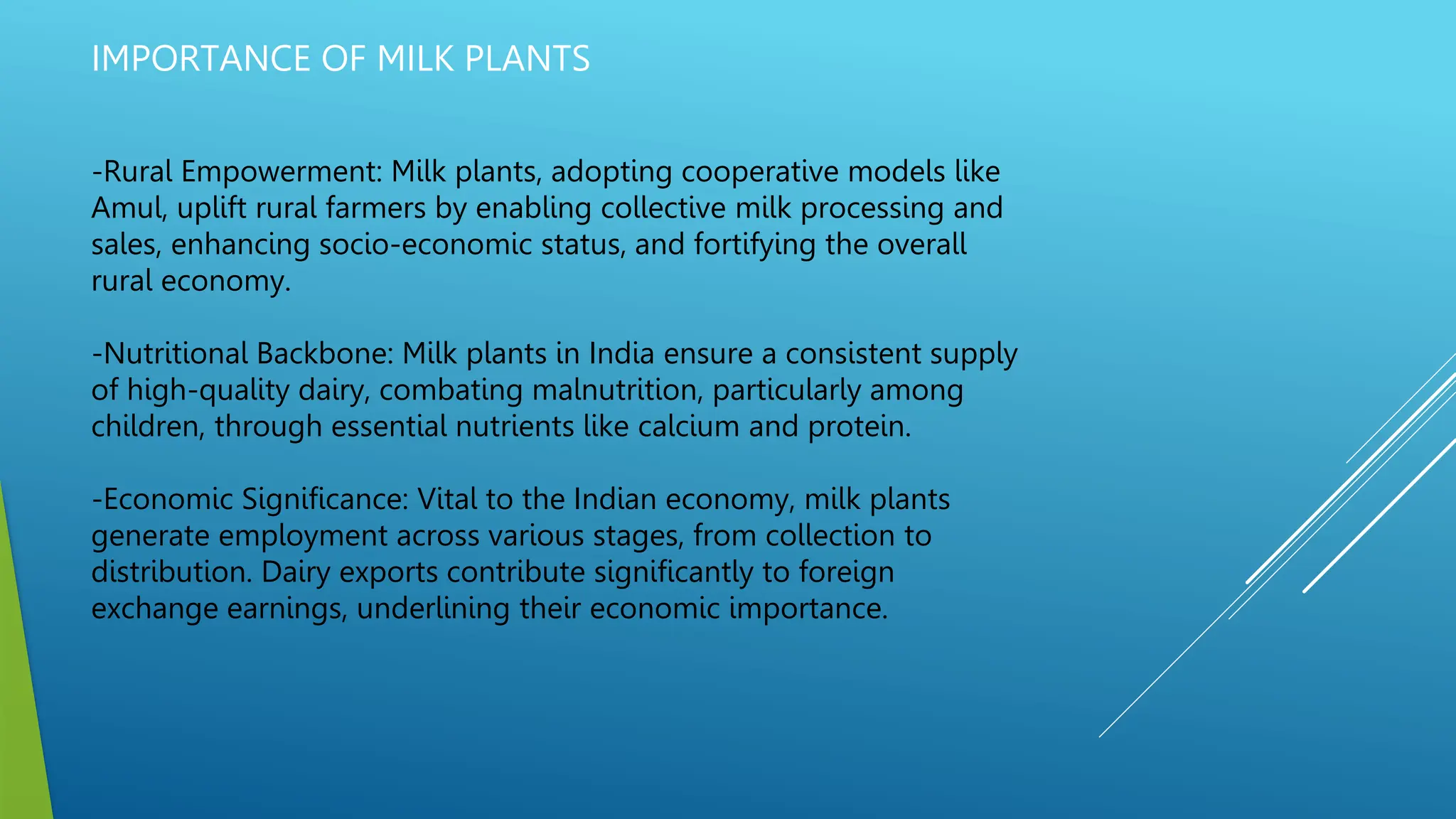 IMPORTANCE OF MILK PLANTS

-Rural Empowerment: Milk plants, adopting cooperative models like Amul, uplift rural farmers by enabling collective milk processing and sales, enhancing socio-economic status, and fortifying the overall rural economy.

-Nutritional Backbone: Milk plants in India ensure a consistent supply of high-quality dairy, combating malnutrition, particularly among children, through essential nutrients like calcium and protein.

-Economic Significance: Vital to the Indian economy, milk plants generate employment across various stages, from collection to distribution. Dairy exports contribute significantly to foreign exchange earnings, underlining their economic importance.